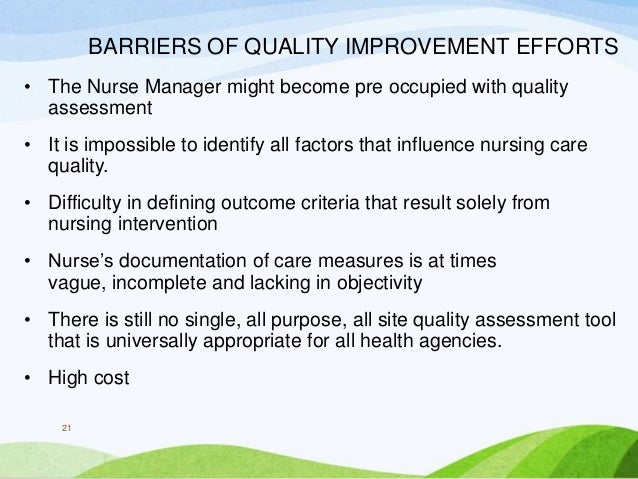 BARRIERS OF QUALITY IMPROVEMENT EFFORTS

• The Nurse Manager might become pre occupied with quality assessment

• It is impossible to identify all factors that influence nursing care quality.

• Difficulty in defining outcome criteria that result solely from nursing intervention

• Nurse's documentation of care measures is at times vague, incomplete and lacking in objectivity

• There is still no single, all purpose, all site quality assessment tool that is universally appropriate for all health agencies.

• High cost

21